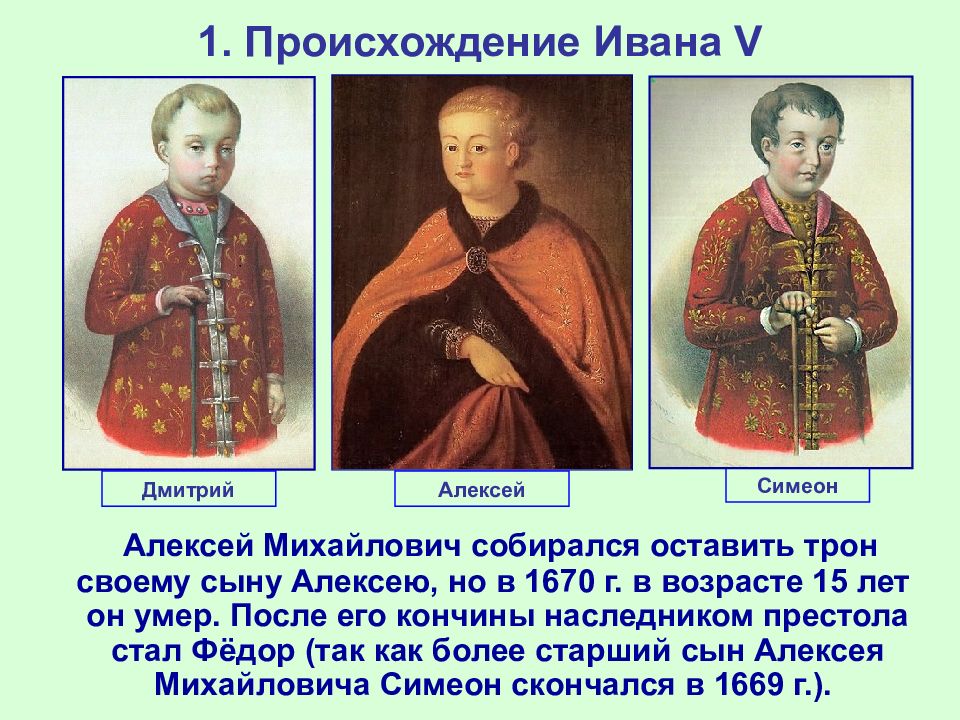 1. Происхождение Ивана V

Дмитрий

Алексей

Симеон

Алексей Михайлович собирался оставить трон своему сыну Алексею, но в 1670 г. в возрасте 15 лет он умер. После его кончины наследником престола стал Фёдор (так как более старший сын Алексея Михайловича Симеон скончался в 1669 г.).